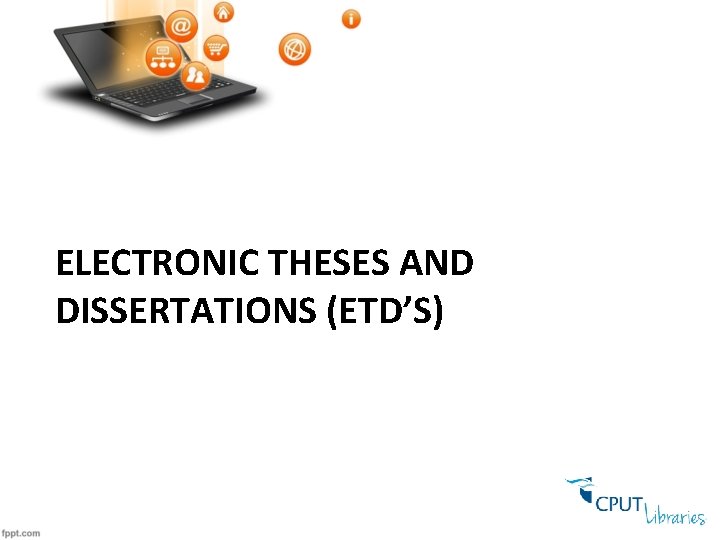 ELECTRONIC THESES AND DISSERTATIONS (ETD'S)

CPUT Libraries

fppt.com